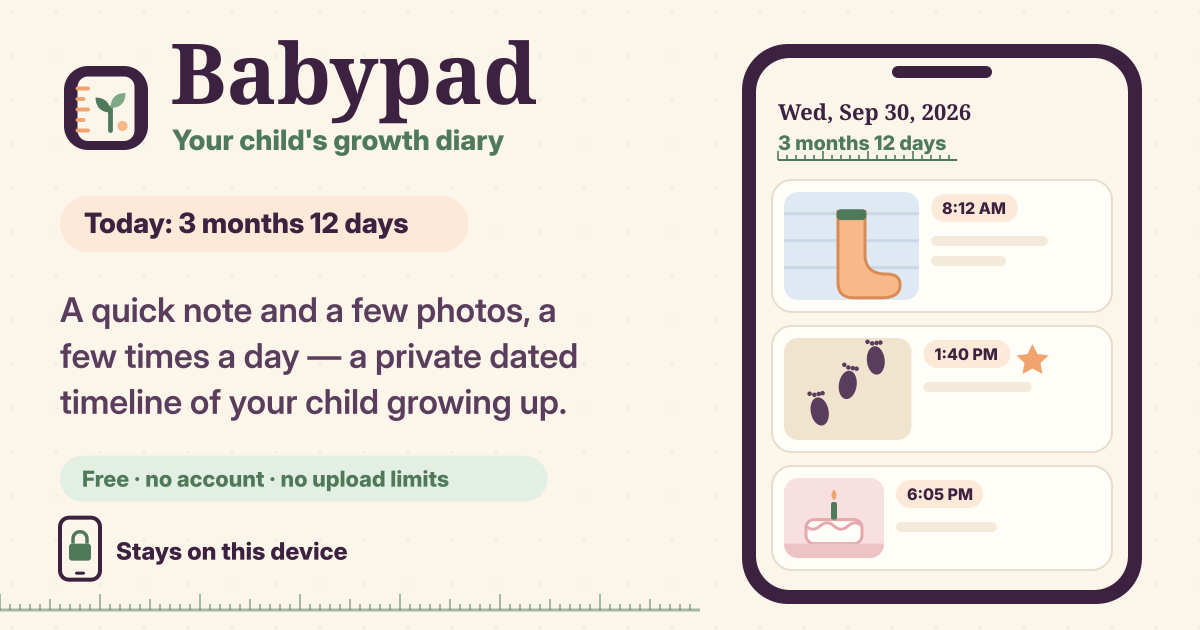 Babypad

Your child's growth diary

Today: 3 months 12 days

A quick note and a few photos, a few times a day — a private dated timeline of your child growing up.

Free · no account · no upload limits

Stays on this device

Wed, Sep 30, 2026

3 months 12 days

8:12 AM

1:40 PM

6:05 PM